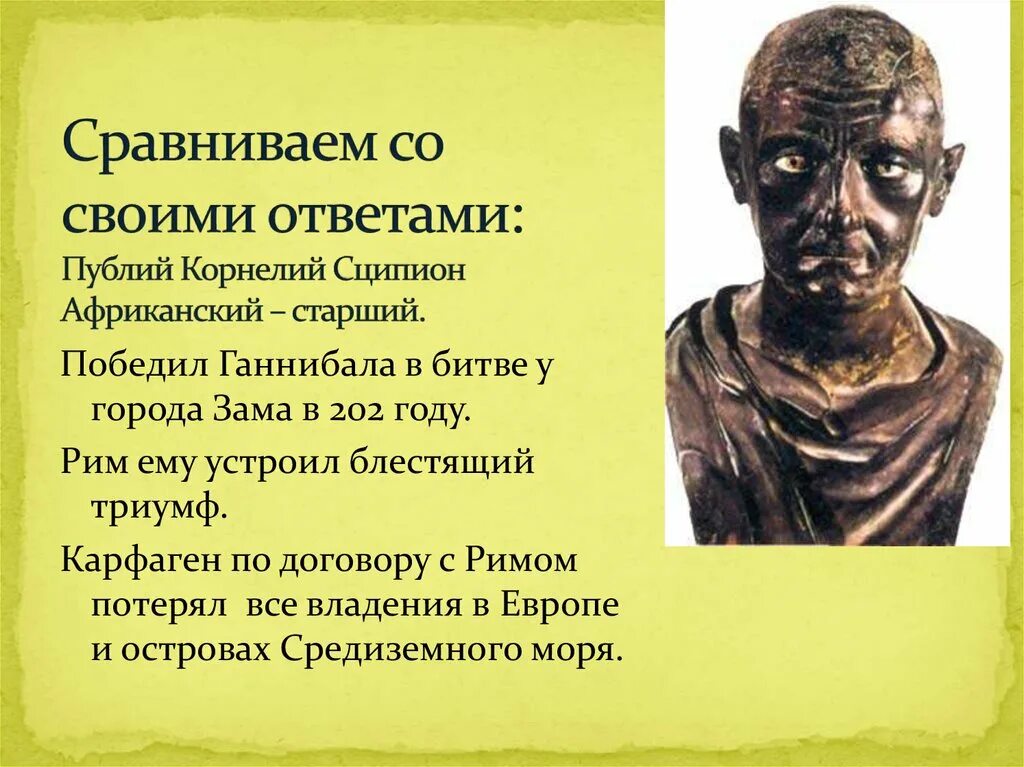 Сравниваем со своими ответами:
Публий Корнелий Сципион Африканский – старший.

Победил Ганнибала в битве у города Зама в 202 году.

Рим ему устроил блестящий триумф.

Карфаген по договору с Римом потерял  все владения в Европе и островах Средиземного моря.